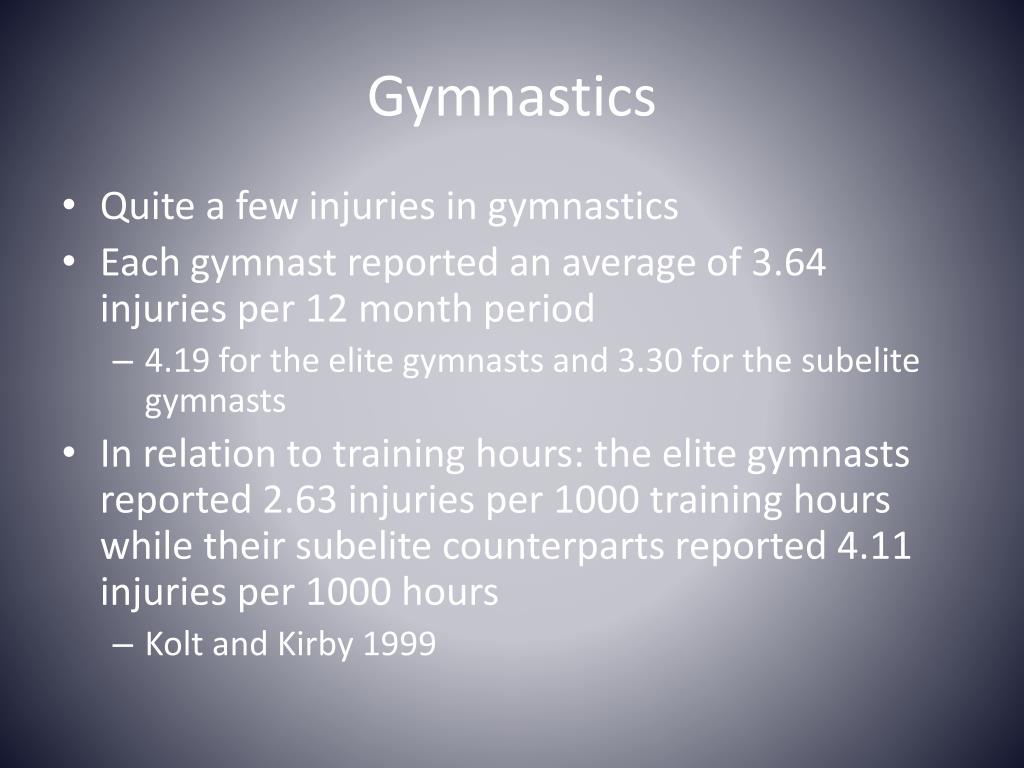 Gymnastics

• Quite a few injuries in gymnastics
• Each gymnast reported an average of 3.64 injuries per 12 month period
– 4.19 for the elite gymnasts and 3.30 for the subelite gymnasts
• In relation to training hours: the elite gymnasts reported 2.63 injuries per 1000 training hours while their subelite counterparts reported 4.11 injuries per 1000 hours
– Kolt and Kirby 1999